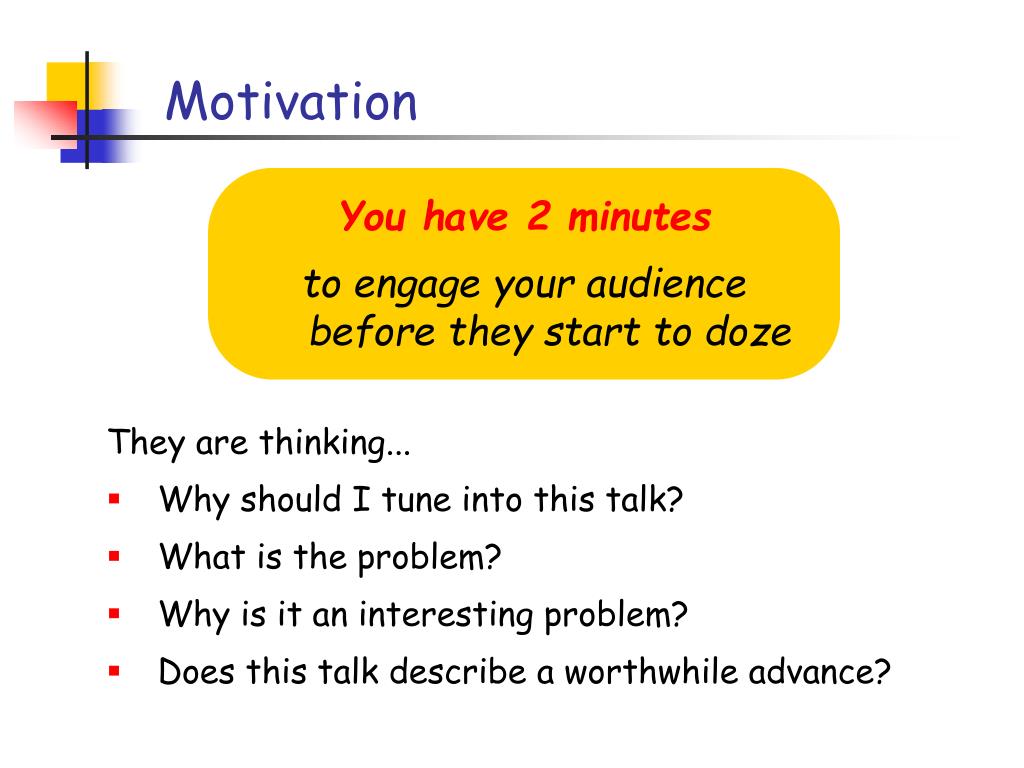 Motivation

You have 2 minutes

to engage your audience before they start to doze

They are thinking...

- Why should I tune into this talk?
- What is the problem?
- Why is it an interesting problem?
- Does this talk describe a worthwhile advance?